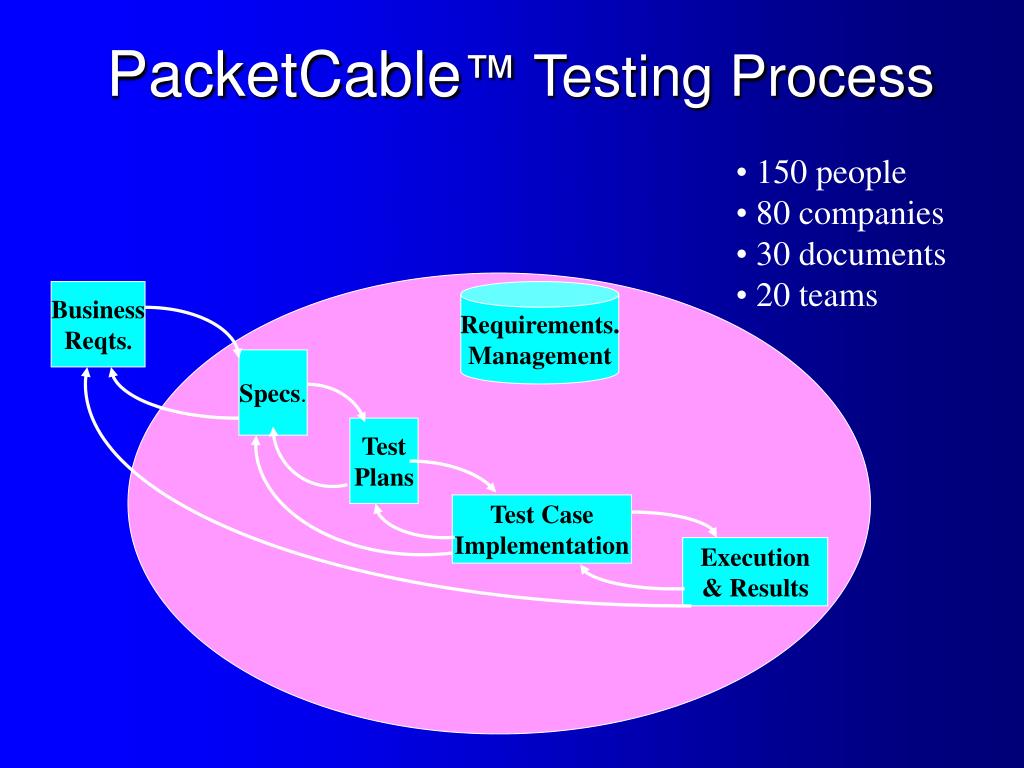 PacketCable™ Testing Process

• 150 people
• 80 companies
• 30 documents
• 20 teams

Business Reqts.

Requirements. Management

Specs.

Test Plans

Test Case Implementation

Execution & Results